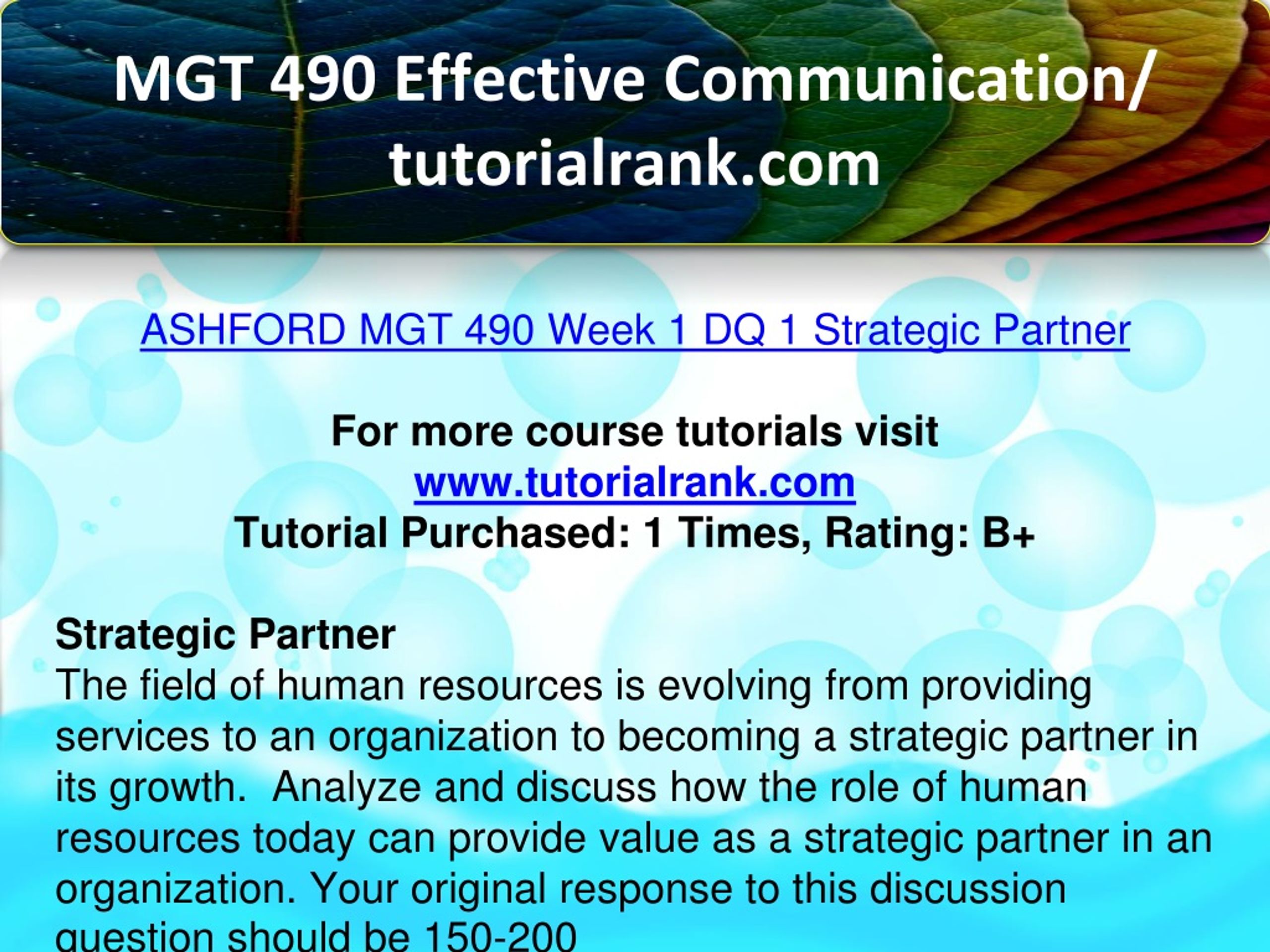 MGT 490 Effective Communication/ tutorialrank.com

ASHFORD MGT 490 Week 1 DQ 1 Strategic Partner

For more course tutorials visit
www.tutorialrank.com
Tutorial Purchased: 1 Times, Rating: B+

Strategic Partner
The field of human resources is evolving from providing services to an organization to becoming a strategic partner in its growth.  Analyze and discuss how the role of human resources today can provide value as a strategic partner in an organization. Your original response to this discussion question should be 150-200